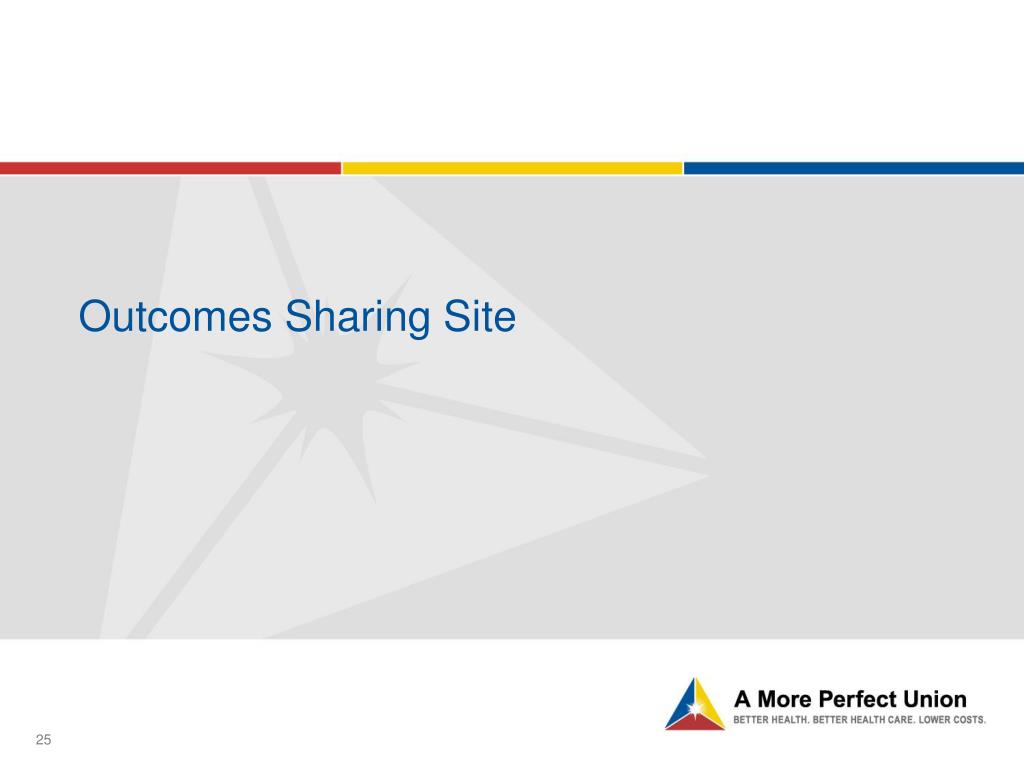 Outcomes Sharing Site

A More Perfect Union
BETTER HEALTH. BETTER HEALTH CARE. LOWER COSTS.

25